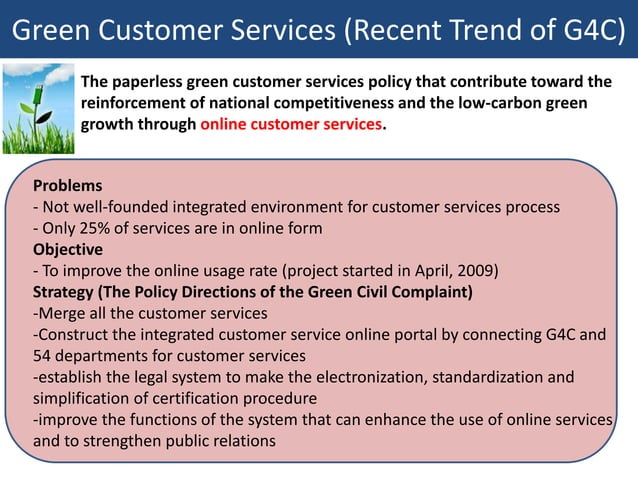 Green Customer Services (Recent Trend of G4C)

The paperless green customer services policy that contribute toward the reinforcement of national competitiveness and the low-carbon green growth through online customer services.

Problems
- Not well-founded integrated environment for customer services process
- Only 25% of services are in online form
Objective
- To improve the online usage rate (project started in April, 2009)
Strategy (The Policy Directions of the Green Civil Complaint)
-Merge all the customer services
-Construct the integrated customer service online portal by connecting G4C and 54 departments for customer services
-establish the legal system to make the electronization, standardization and simplification of certification procedure
-improve the functions of the system that can enhance the use of online services and to strengthen public relations